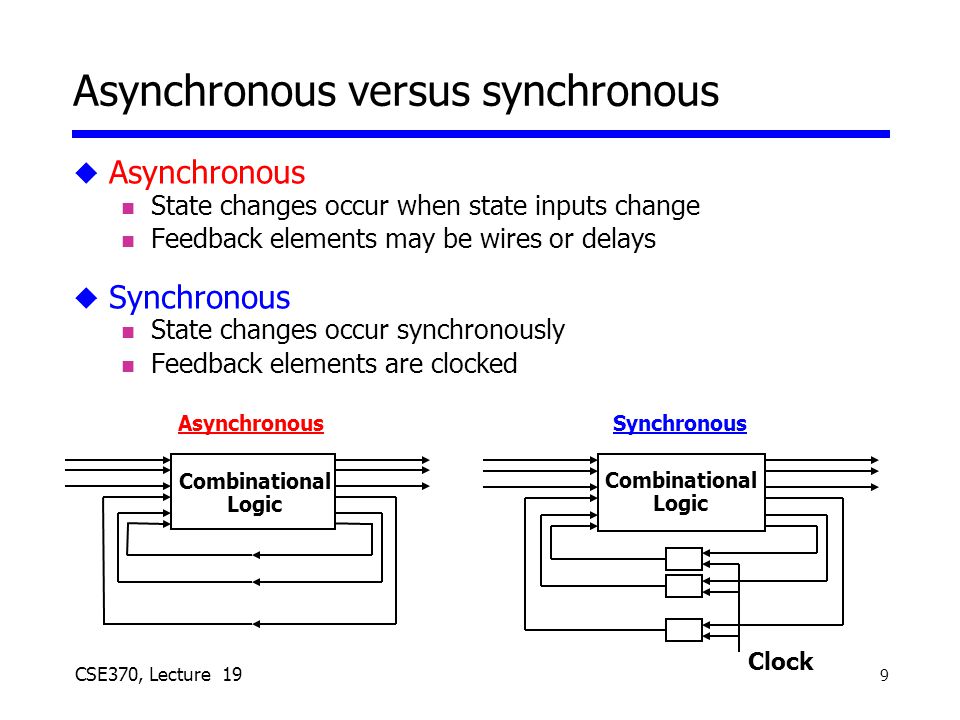 Asynchronous versus synchronous

Asynchronous
State changes occur when state inputs change
Feedback elements may be wires or delays

Synchronous
State changes occur synchronously
Feedback elements are clocked

Asynchronous

Combinational Logic

Synchronous

Combinational Logic

Clock

CSE370, Lecture 19

9